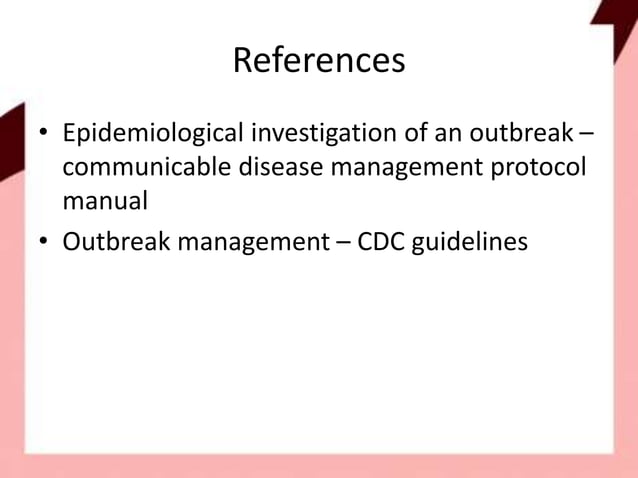 References

• Epidemiological investigation of an outbreak – communicable disease management protocol manual
• Outbreak management – CDC guidelines